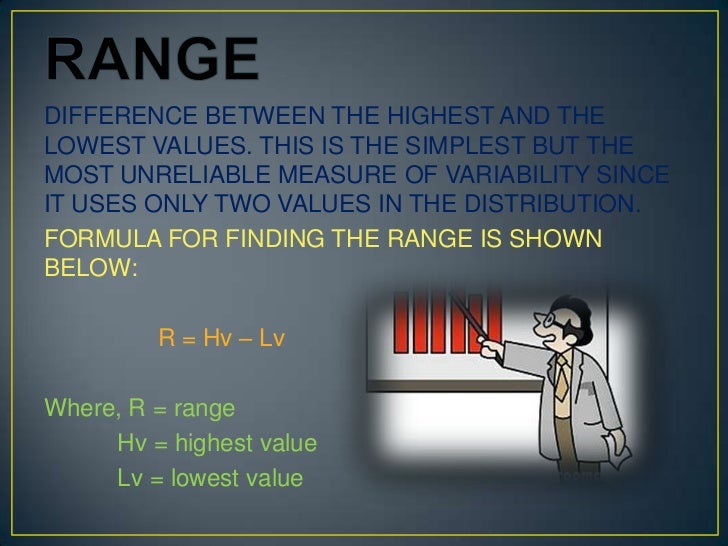 RANGE

DIFFERENCE BETWEEN THE HIGHEST AND THE LOWEST VALUES. THIS IS THE SIMPLEST BUT THE MOST UNRELIABLE MEASURE OF VARIABILITY SINCE IT USES ONLY TWO VALUES IN THE DISTRIBUTION.

FORMULA FOR FINDING THE RANGE IS SHOWN BELOW:

R = Hv – Lv

Where, R = range
Hv = highest value
Lv = lowest value